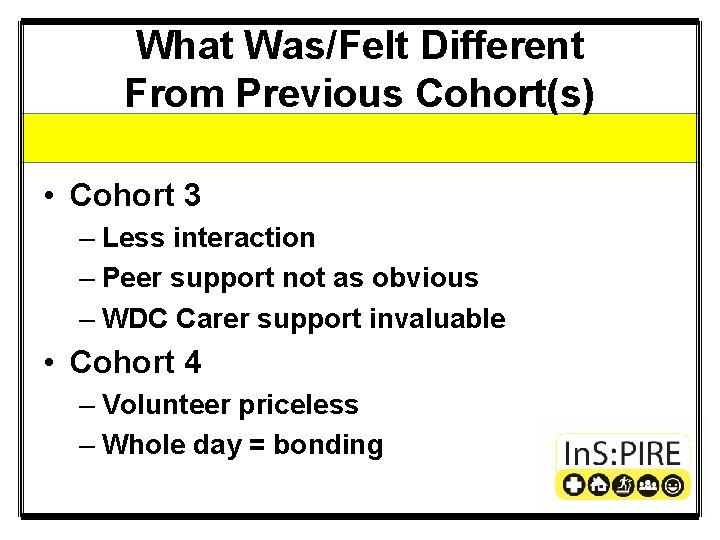 What Was/Felt Different From Previous Cohort(s)

• Cohort 3
– Less interaction
– Peer support not as obvious
– WDC Carer support invaluable
• Cohort 4
– Volunteer priceless
– Whole day = bonding

InS:PIRE